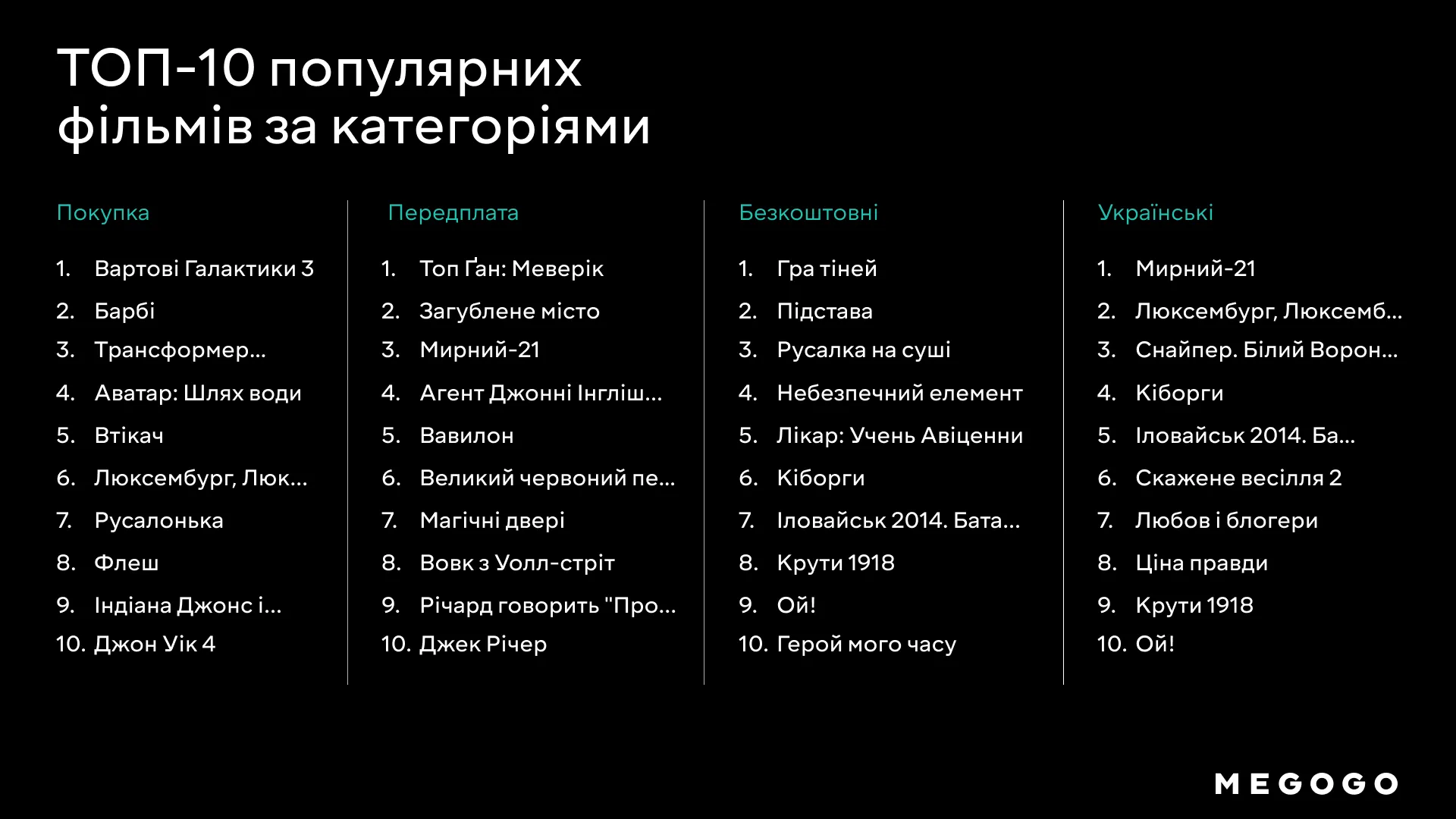 ТОП-10 популярних фільмів за категоріями

Покупка

1. Вартові Галактики 3
2. Барбі
3. Трансформер...
4. Аватар: Шлях води
5. Втікач
6. Люксембург, Люк...
7. Русалонька
8. Флеш
9. Індіана Джонс і...
10. Джон Уік 4

Передплата

1. Топ Ґан: Меверік
2. Загублене місто
3. Мирний-21
4. Агент Джонні Інгліш...
5. Вавилон
6. Великий червоний пе...
7. Магічні двері
8. Вовк з Уолл-стріт
9. Річард говорить "Про...
10. Джек Річер

Безкоштовні

1. Гра тіней
2. Підстава
3. Русалка на суші
4. Небезпечний елемент
5. Лікар: Учень Авіценни
6. Кіборги
7. Іловайськ 2014. Бата...
8. Крути 1918
9. Ой!
10. Герой мого часу

Українські

1. Мирний-21
2. Люксембург, Люксемб...
3. Снайпер. Білий Ворон...
4. Кіборги
5. Іловайськ 2014. Ба...
6. Скажене весілля 2
7. Любов і блогери
8. Ціна правди
9. Крути 1918
10. Ой!

MEGOGO